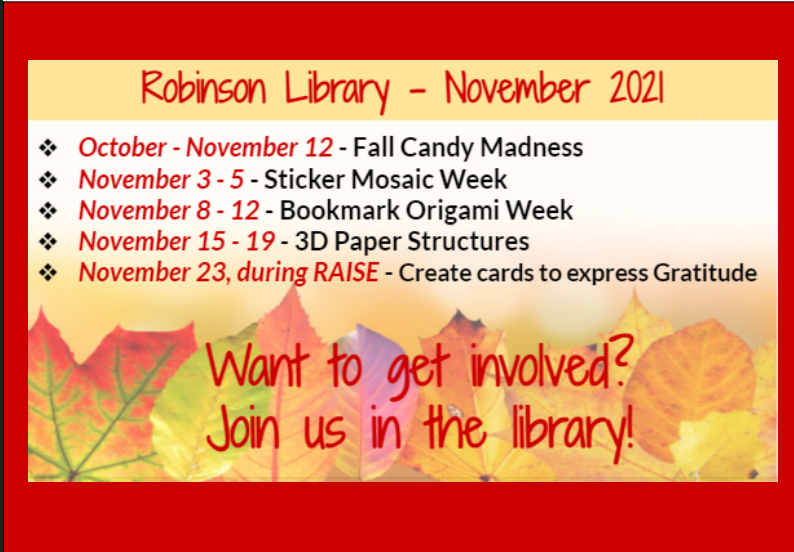 Robinson Library - November 2021

❖ October - November 12 - Fall Candy Madness
❖ November 3 - 5 - Sticker Mosaic Week
❖ November 8 - 12 - Bookmark Origami Week
❖ November 15 - 19 - 3D Paper Structures
❖ November 23, during RAISE - Create cards to express Gratitude

Want to get involved?
Join us in the library!